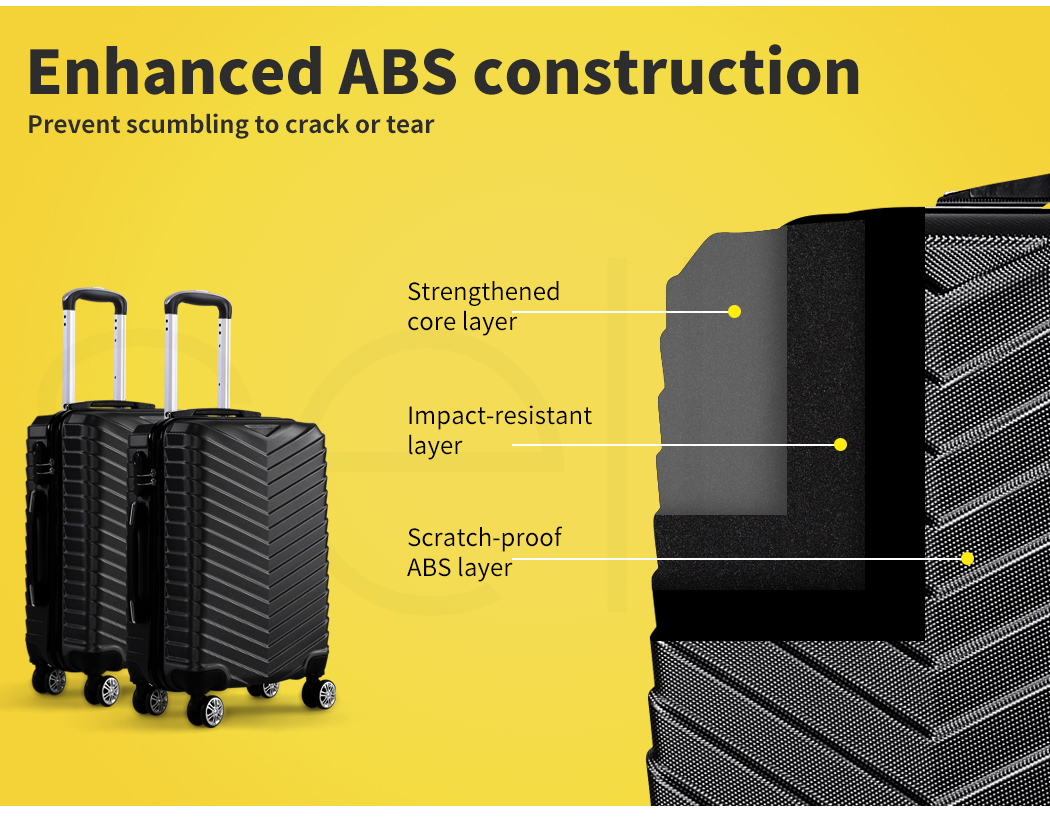 Enhanced ABS construction
Prevent scumbling to crack or tear

Strengthened core layer

Impact-resistant layer

Scratch-proof ABS layer